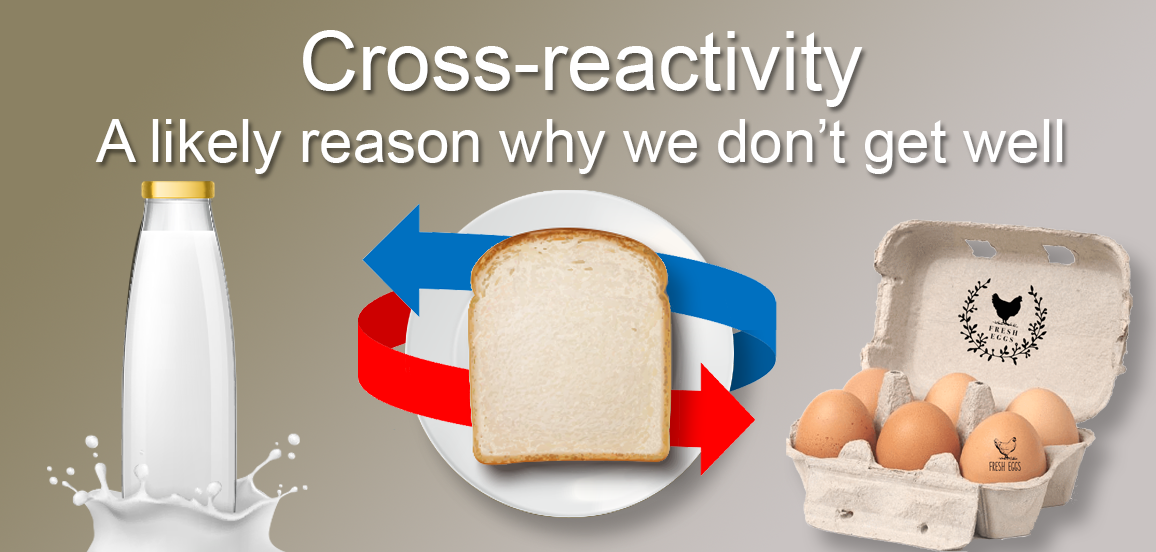 Cross-reactivity
A likely reason why we don't get well

FRESH EGGS

FRESH EGGS